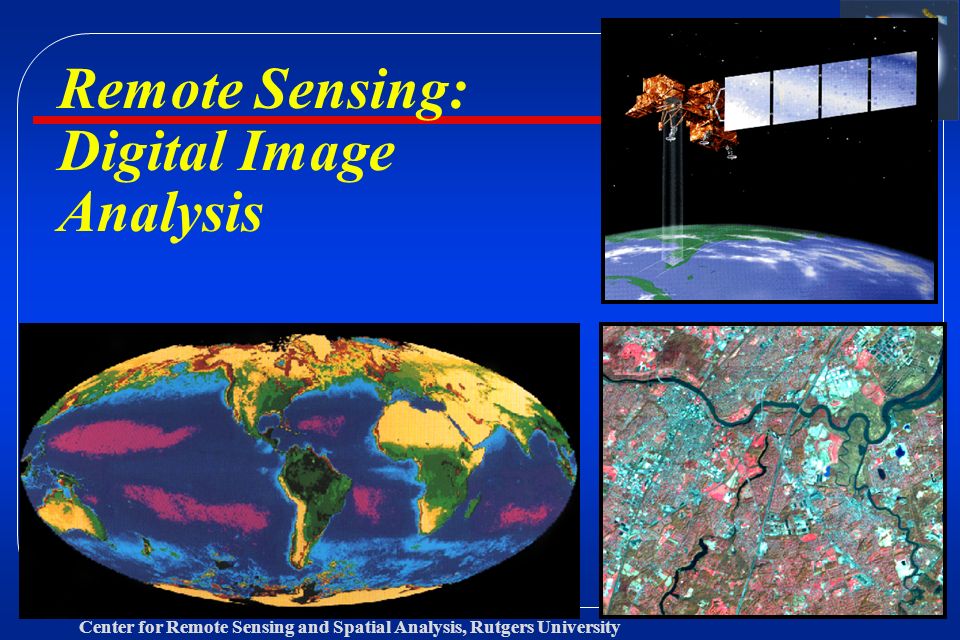 Remote Sensing: Digital Image Analysis

Center for Remote Sensing and Spatial Analysis, Rutgers University